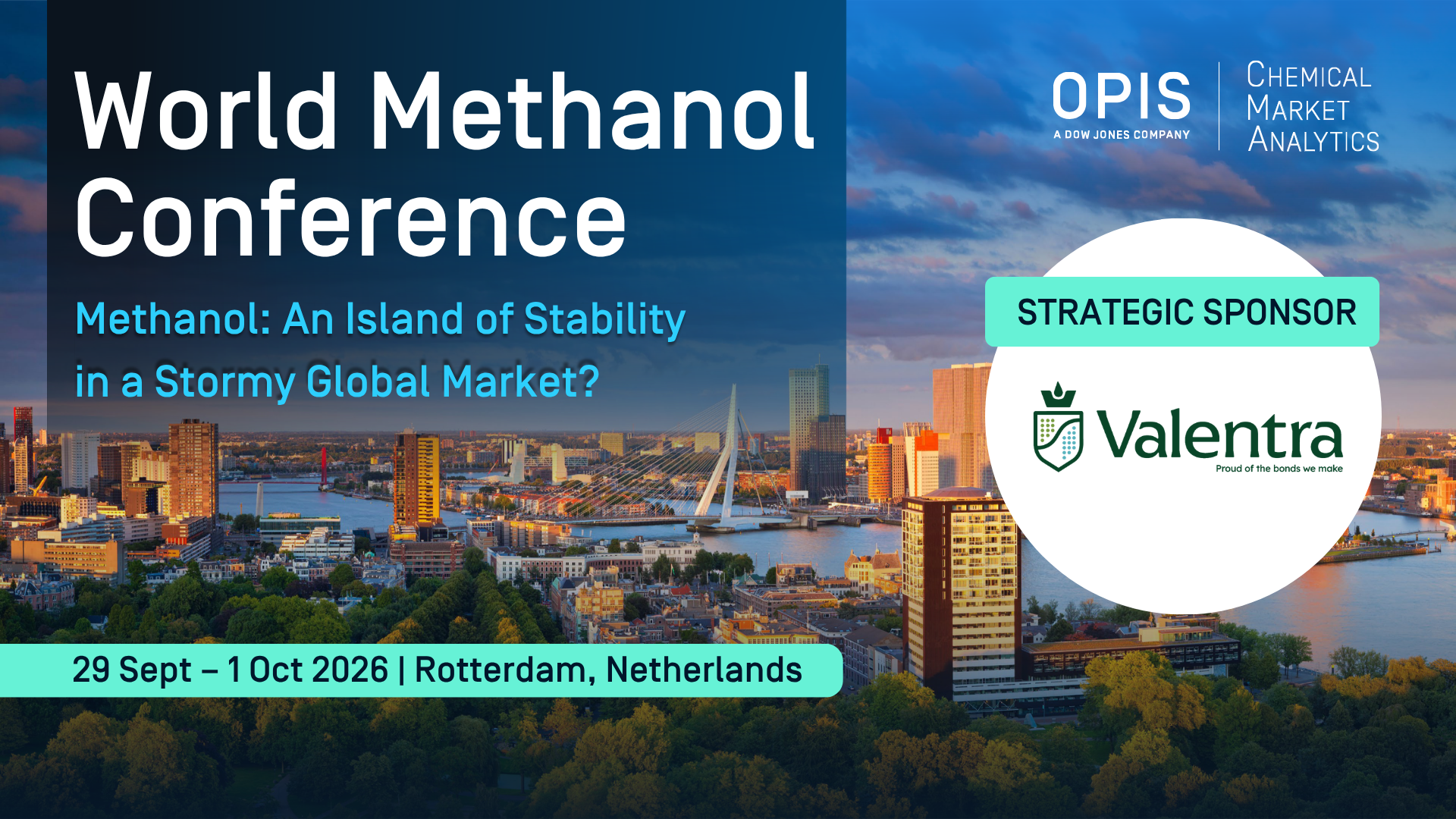 World Methanol Conference

Methanol: An Island of Stability in a Stormy Global Market?

OPIS
A DOW JONES COMPANY

CHEMICAL MARKET ANALYTICS

STRATEGIC SPONSOR

Valentra
Proud of the bonds we make

29 Sept – 1 Oct 2026 | Rotterdam, Netherlands